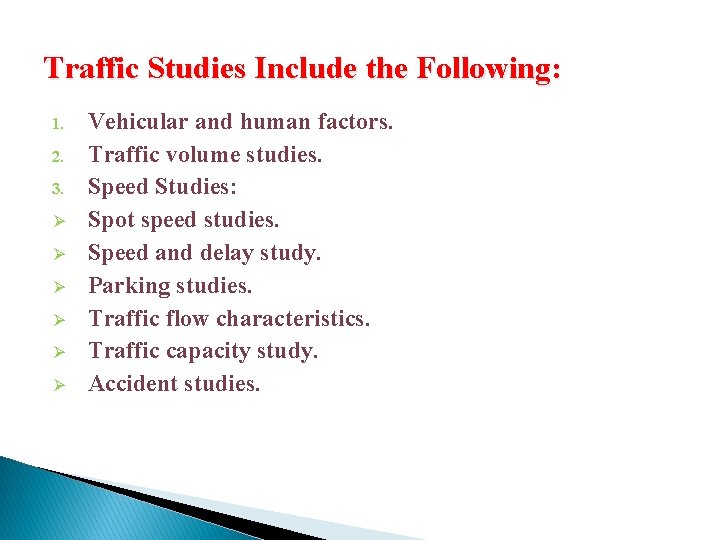 Traffic Studies Include the Following:

1. Vehicular and human factors.
2. Traffic volume studies.
3. Speed Studies:
➢ Spot speed studies.
➢ Speed and delay study.
➢ Parking studies.
➢ Traffic flow characteristics.
➢ Traffic capacity study.
➢ Accident studies.